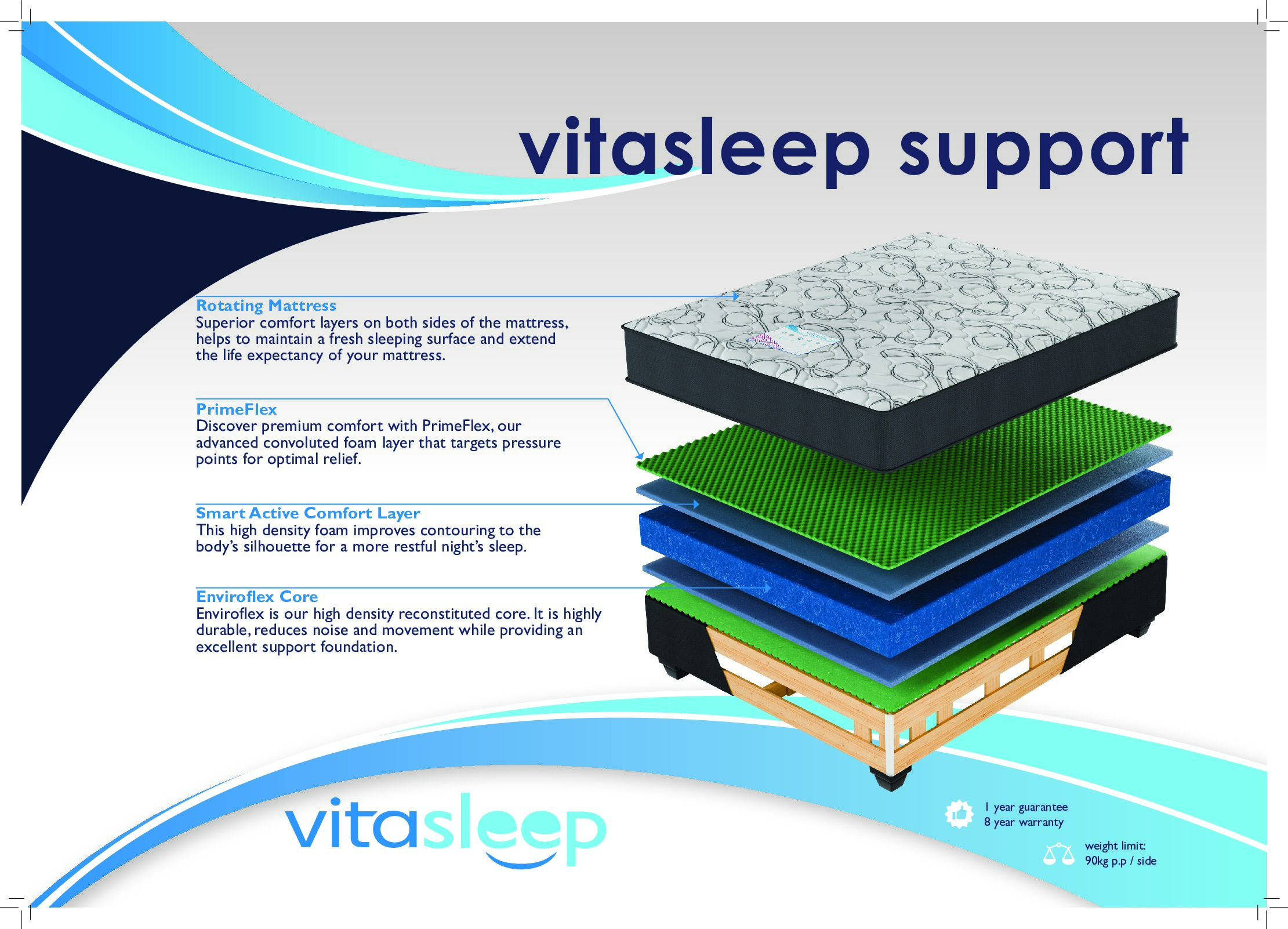 vitasleep support

Rotating Mattress
Superior comfort layers on both sides of the mattress, helps to maintain a fresh sleeping surface and extend the life expectancy of your mattress.

PrimeFlex
Discover premium comfort with PrimeFlex, our advanced convoluted foam layer that targets pressure points for optimal relief.

Smart Active Comfort Layer
This high density foam improves contouring to the body's silhouette for a more restful night's sleep.

Enviroflex Core
Enviroflex is our high density reconstituted core. It is highly durable, reduces noise and movement while providing an excellent support foundation.

vitasleep

1 year guarantee
8 year warranty

weight limit:
90kg p.p / side